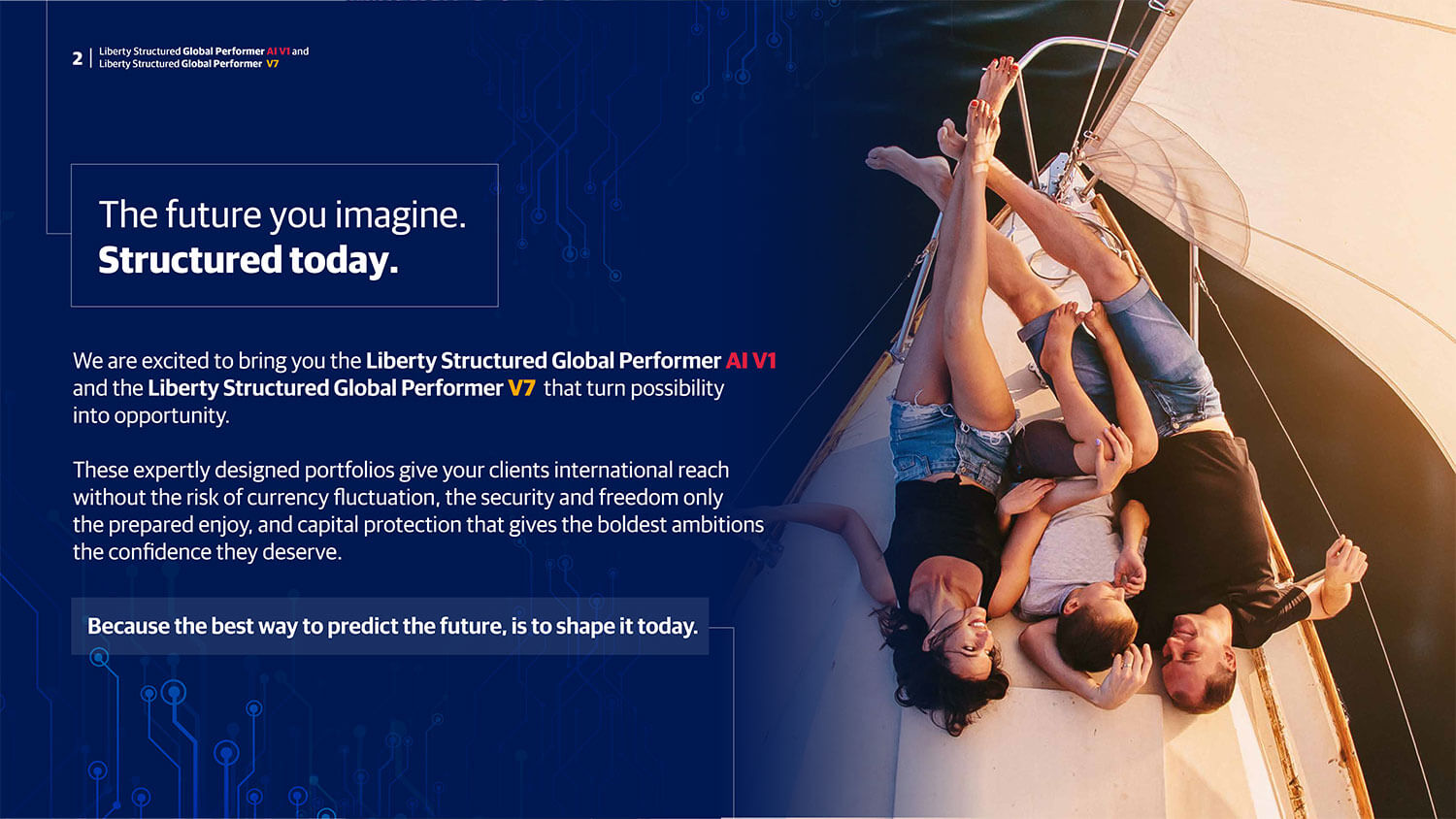 2 | Liberty Structured Global Performer AI V1 and Liberty Structured Global Performer V7

The future you imagine.
Structured today.

We are excited to bring you the Liberty Structured Global Performer AI V1 and the Liberty Structured Global Performer V7 that turn possibility into opportunity.

These expertly designed portfolios give your clients international reach without the risk of currency fluctuation, the security and freedom only the prepared enjoy, and capital protection that gives the boldest ambitions the confidence they deserve.

Because the best way to predict the future, is to shape it today.